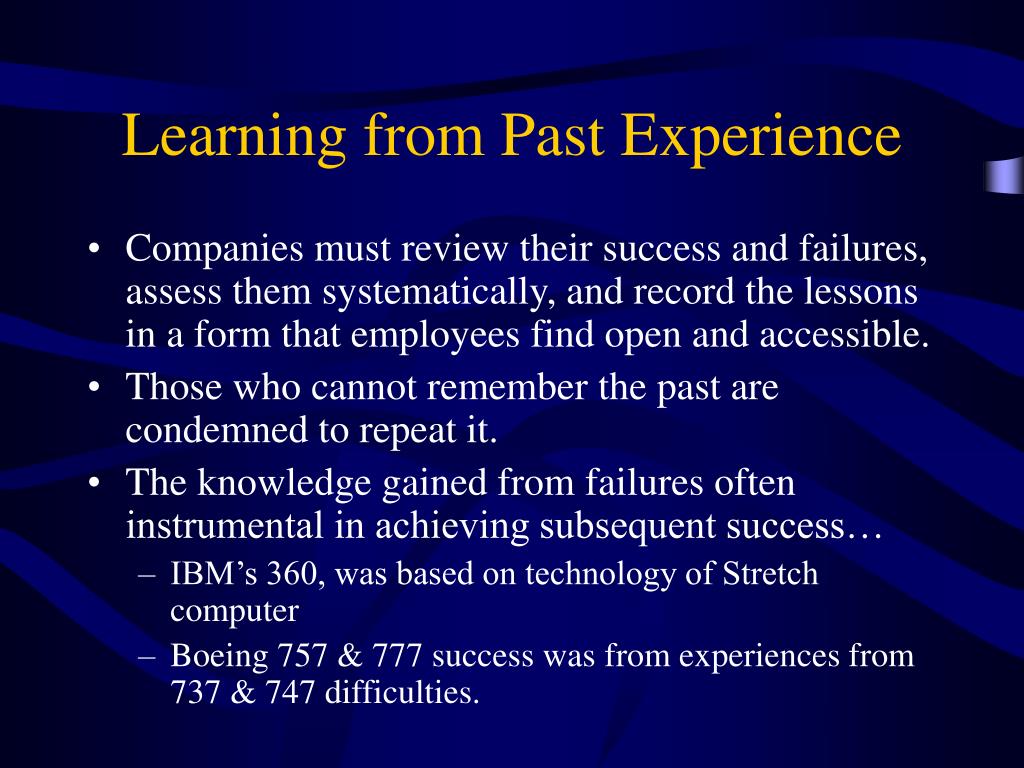 Learning from Past Experience

• Companies must review their success and failures, assess them systematically, and record the lessons in a form that employees find open and accessible.
• Those who cannot remember the past are condemned to repeat it.
• The knowledge gained from failures often instrumental in achieving subsequent success…
  – IBM’s 360, was based on technology of Stretch computer
  – Boeing 757 & 777 success was from experiences from 737 & 747 difficulties.